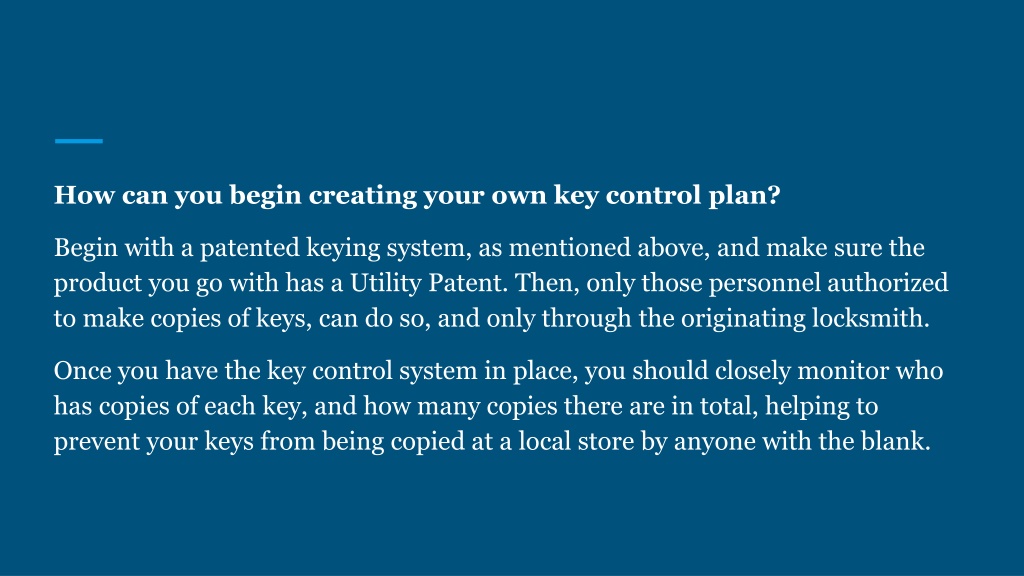 How can you begin creating your own key control plan?

Begin with a patented keying system, as mentioned above, and make sure the product you go with has a Utility Patent. Then, only those personnel authorized to make copies of keys, can do so, and only through the originating locksmith.

Once you have the key control system in place, you should closely monitor who has copies of each key, and how many copies there are in total, helping to prevent your keys from being copied at a local store by anyone with the blank.